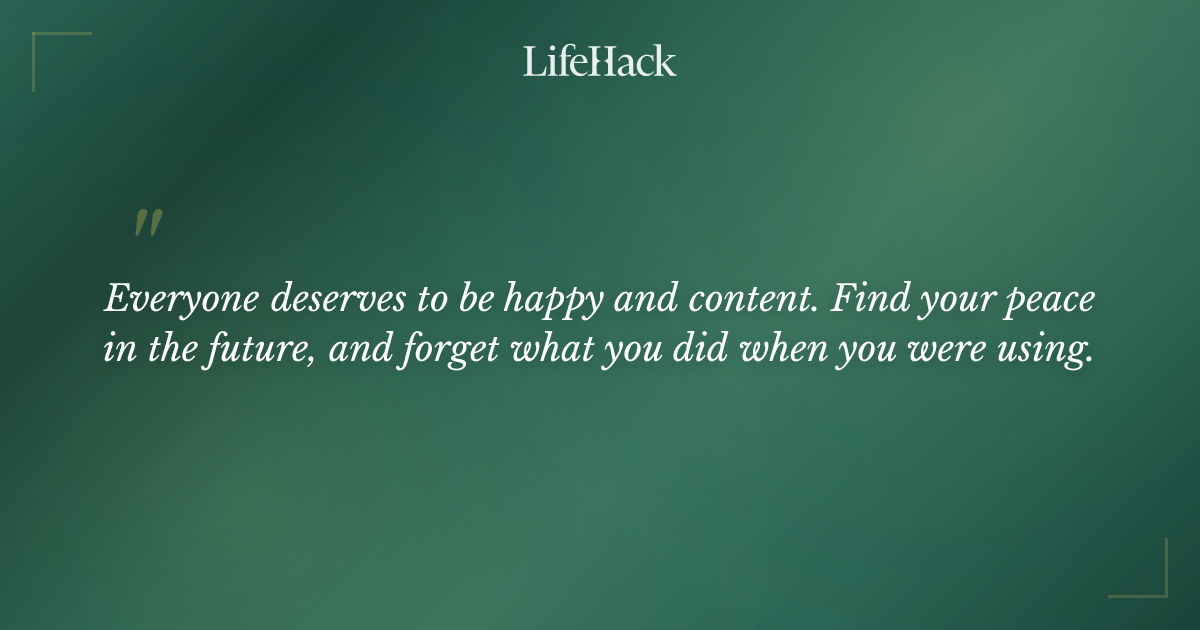 LifeHack

"

Everyone deserves to be happy and content. Find your peace in the future, and forget what you did when you were using.